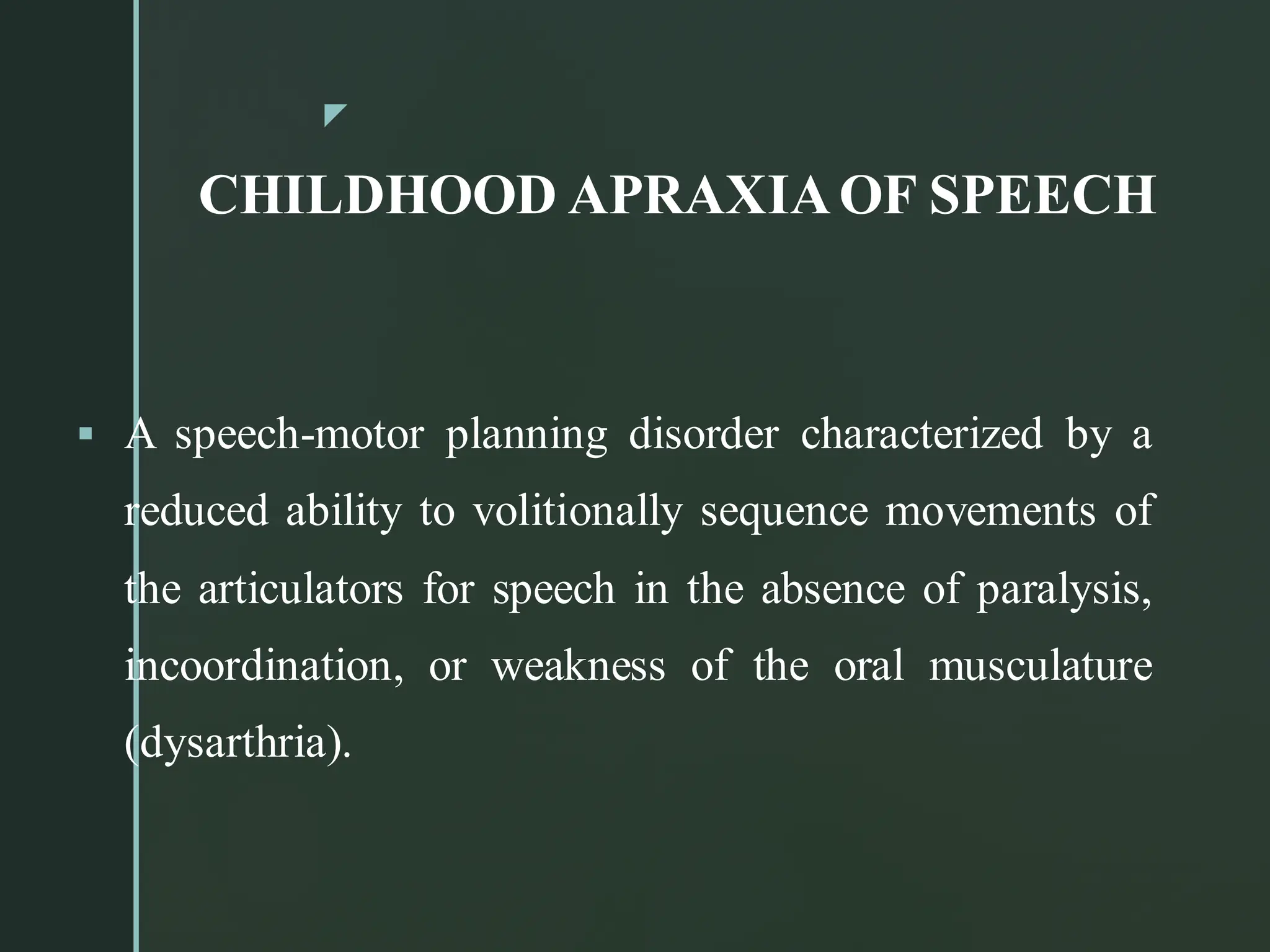 CHILDHOOD APRAXIA OF SPEECH

▪ A speech-motor planning disorder characterized by a reduced ability to volitionally sequence movements of the articulators for speech in the absence of paralysis, incoordination, or weakness of the oral musculature (dysarthria).